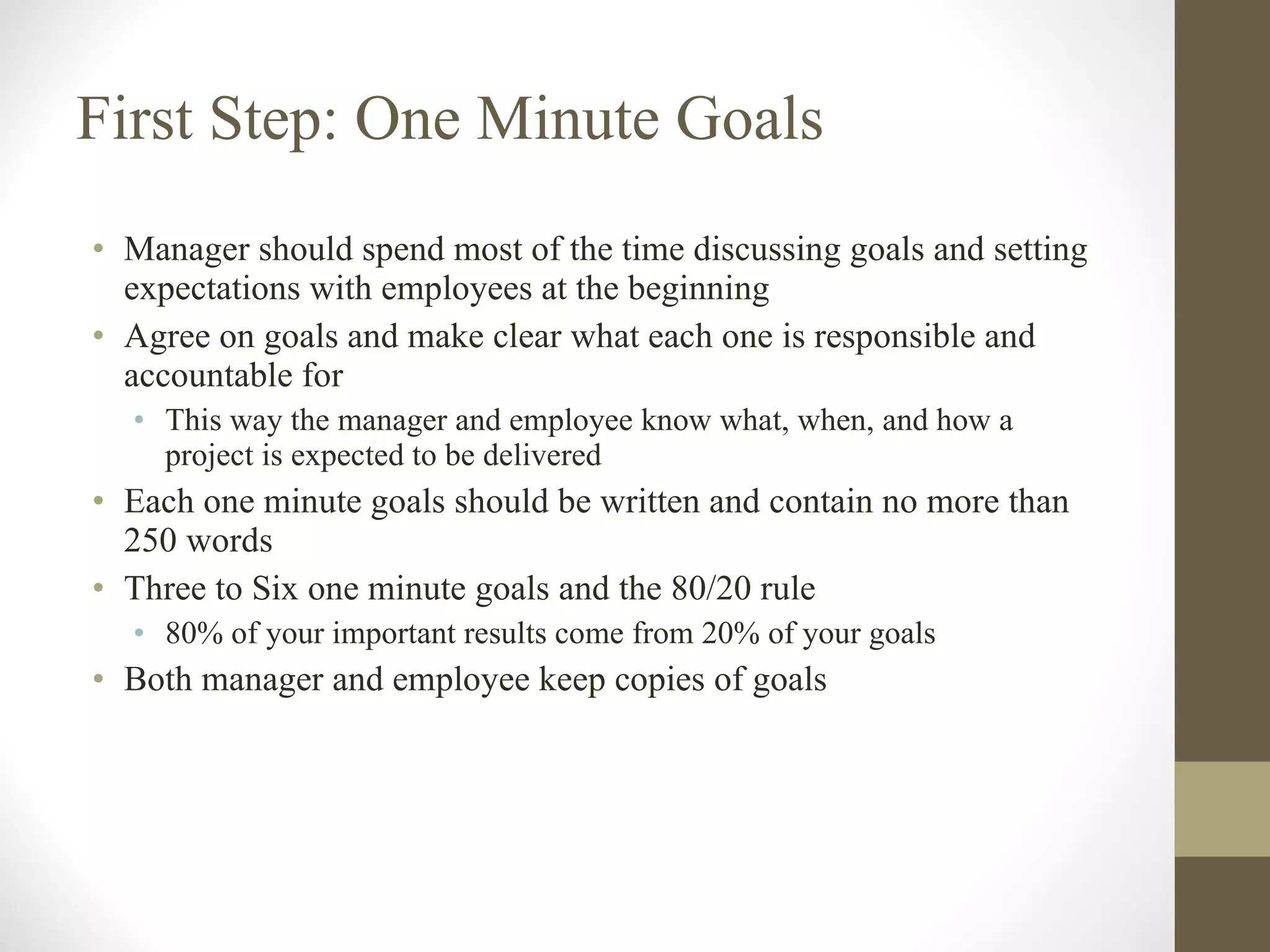 First Step: One Minute Goals

• Manager should spend most of the time discussing goals and setting expectations with employees at the beginning
• Agree on goals and make clear what each one is responsible and accountable for
  • This way the manager and employee know what, when, and how a project is expected to be delivered
• Each one minute goals should be written and contain no more than 250 words
• Three to Six one minute goals and the 80/20 rule
  • 80% of your important results come from 20% of your goals
• Both manager and employee keep copies of goals